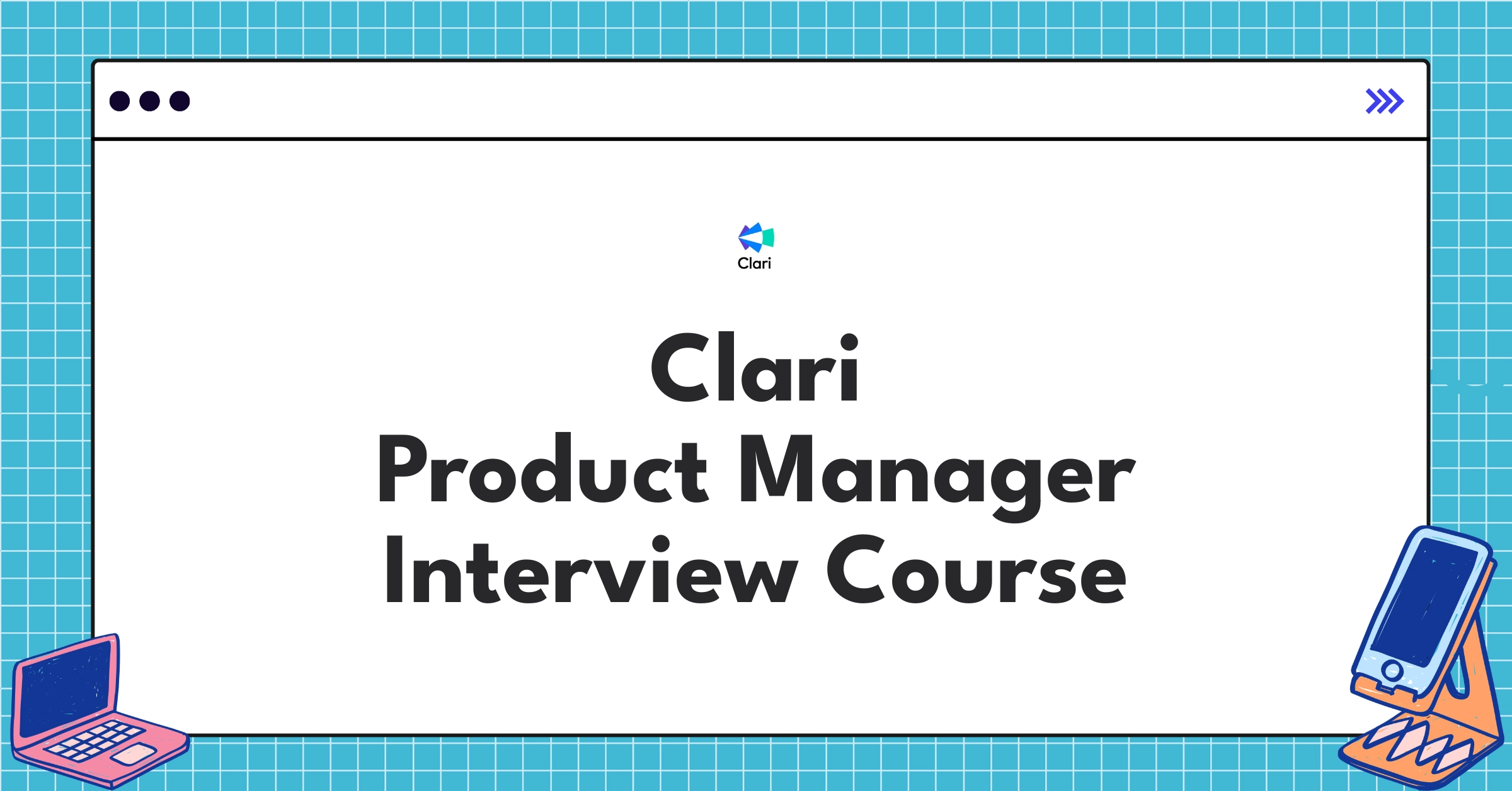 Clari

Clari
Product Manager
Interview Course